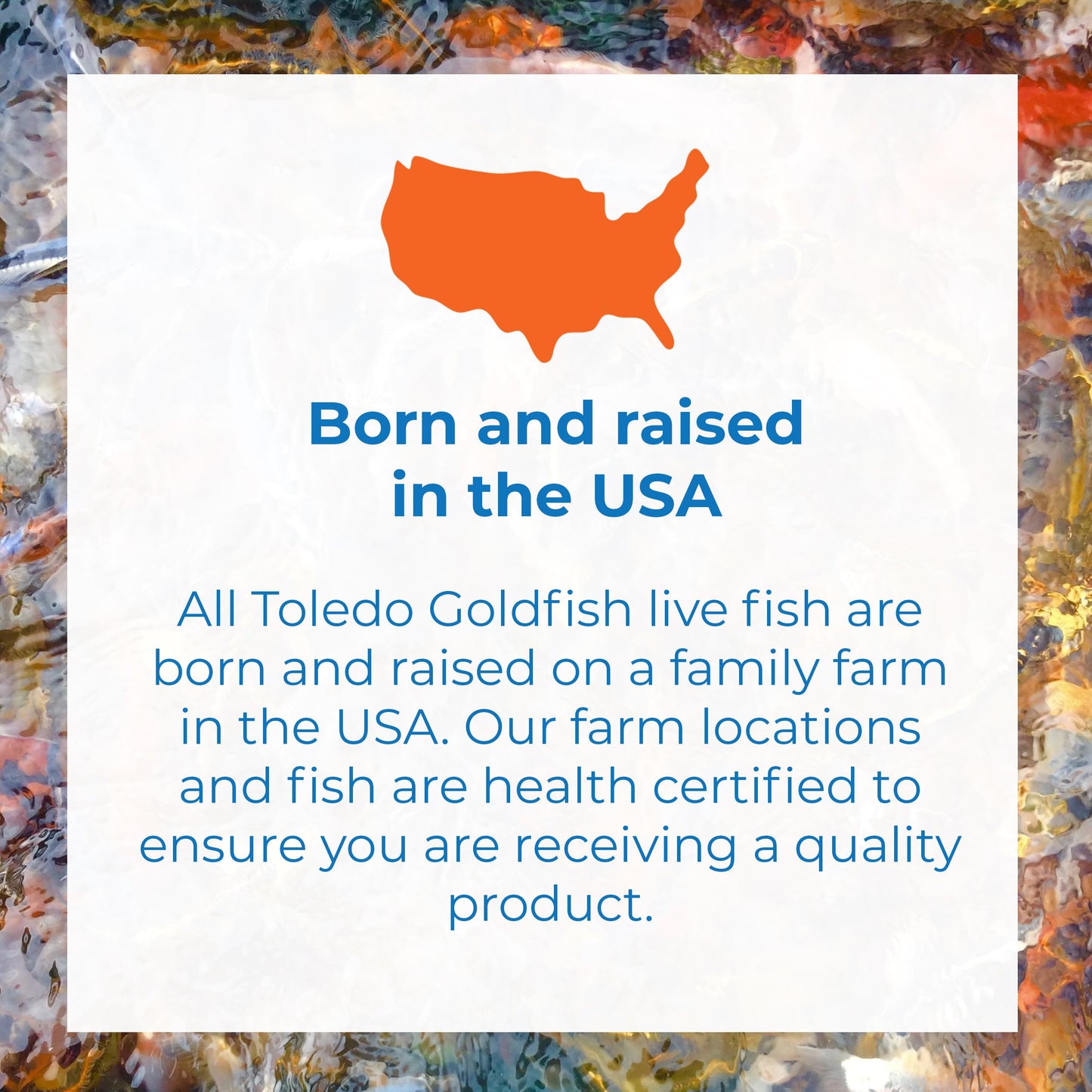 Born and raised in the USA

All Toledo Goldfish live fish are born and raised on a family farm in the USA. Our farm locations and fish are health certified to ensure you are receiving a quality product.